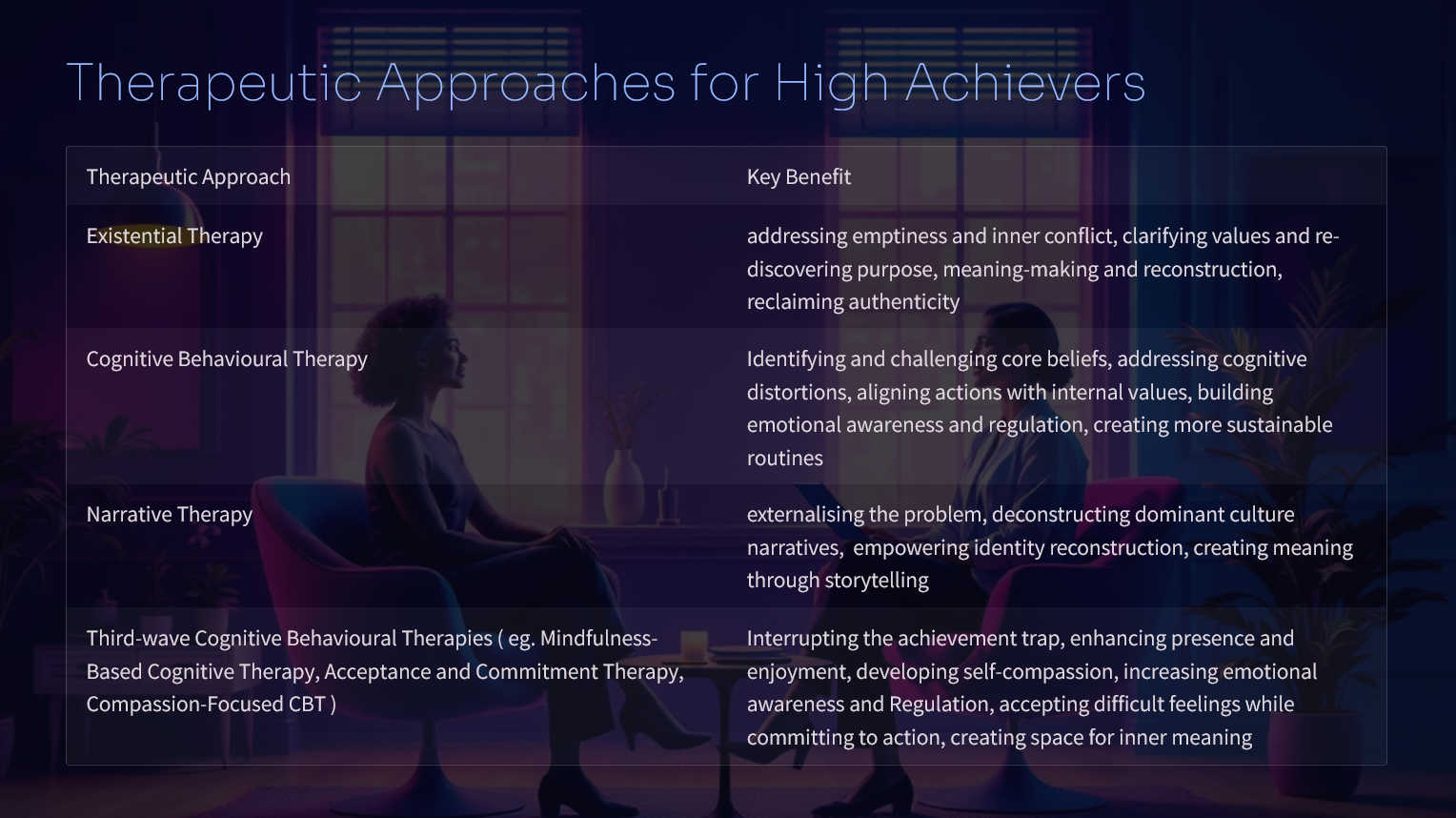 Therapeutic Approaches for High Achievers

| Therapeutic Approach | Key Benefit |
|---|---|
| Existential Therapy | addressing emptiness and inner conflict, clarifying values and re-discovering purpose, meaning-making and reconstruction, reclaiming authenticity |
| Cognitive Behavioural Therapy | Identifying and challenging core beliefs, addressing cognitive distortions, aligning actions with internal values, building emotional awareness and regulation, creating more sustainable routines |
| Narrative Therapy | externalising the problem, deconstructing dominant culture narratives, empowering identity reconstruction, creating meaning through storytelling |
| Third-wave Cognitive Behavioural Therapies ( eg. Mindfulness-Based Cognitive Therapy, Acceptance and Commitment Therapy, Compassion-Focused CBT ) | Interrupting the achievement trap, enhancing presence and enjoyment, developing self-compassion, increasing emotional awareness and Regulation, accepting difficult feelings while committing to action, creating space for inner meaning |